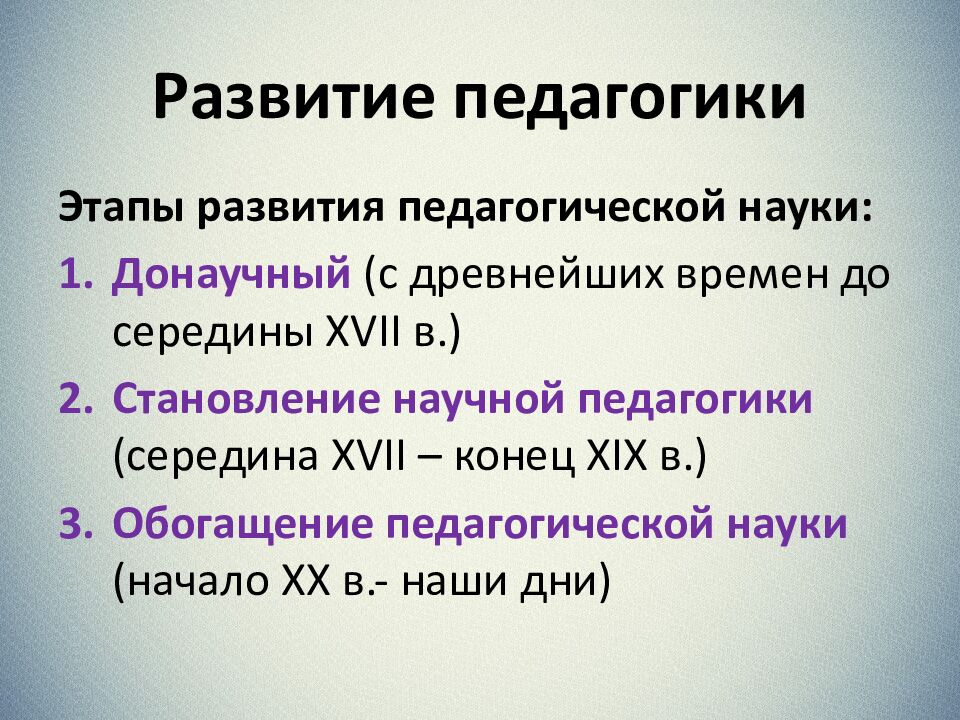 Развитие педагогики

Этапы развития педагогической науки:

1. Донаучный (с древнейших времен до середины XVII в.)
2. Становление научной педагогики (середина XVII – конец XIX в.)
3. Обогащение педагогической науки (начало XX в.- наши дни)